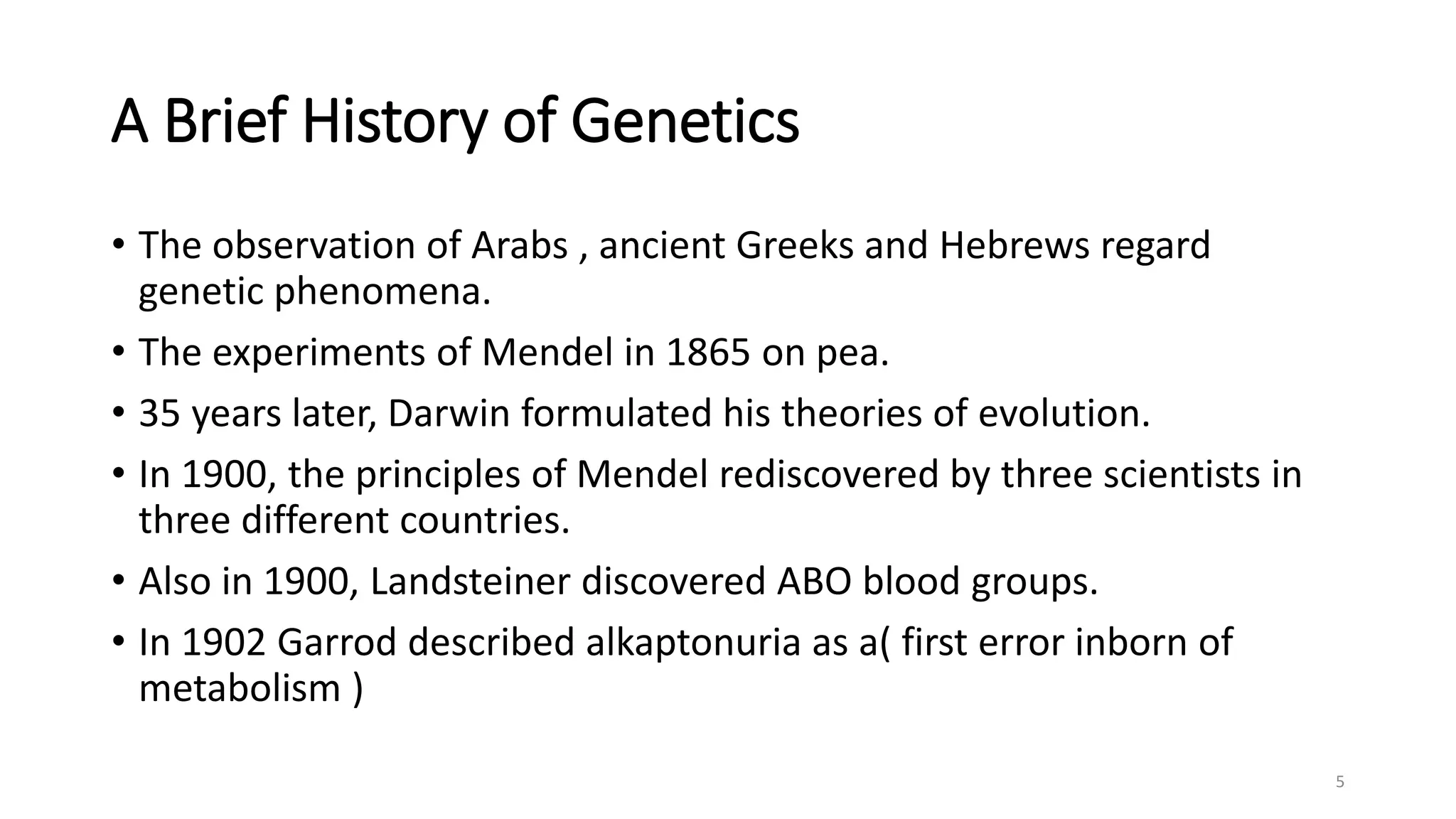 A Brief History of Genetics

• The observation of Arabs , ancient Greeks and Hebrews regard genetic phenomena.

• The experiments of Mendel in 1865 on pea.

• 35 years later, Darwin formulated his theories of evolution.

• In 1900, the principles of Mendel rediscovered by three scientists in three different countries.

• Also in 1900, Landsteiner discovered ABO blood groups.

• In 1902 Garrod described alkaptonuria as a( first error inborn of metabolism )

5